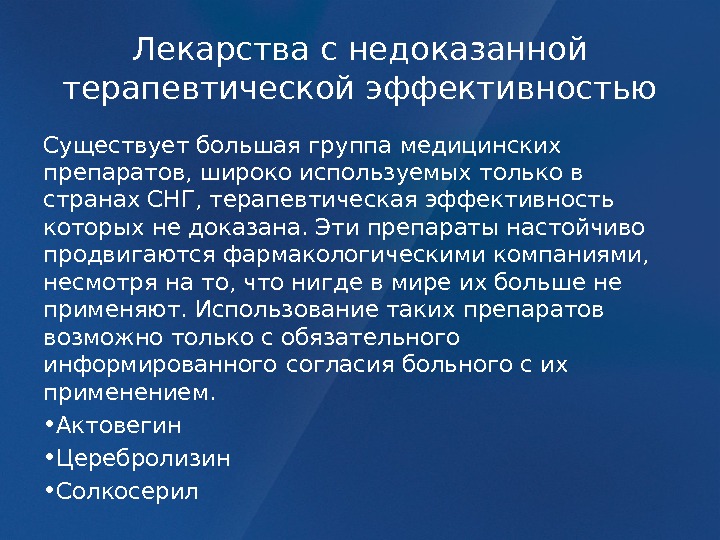 Лекарства с недоказанной терапевтической эффективностью

Существует большая группа медицинских препаратов, широко используемых только в странах СНГ, терапевтическая эффективность которых не доказана. Эти препараты настойчиво продвигаются фармакологическими компаниями, несмотря на то, что нигде в мире их больше не применяют. Использование таких препаратов возможно только с обязательного информированного согласия больного с их применением.

•Актовегин
•Церебролизин
•Солкосерил